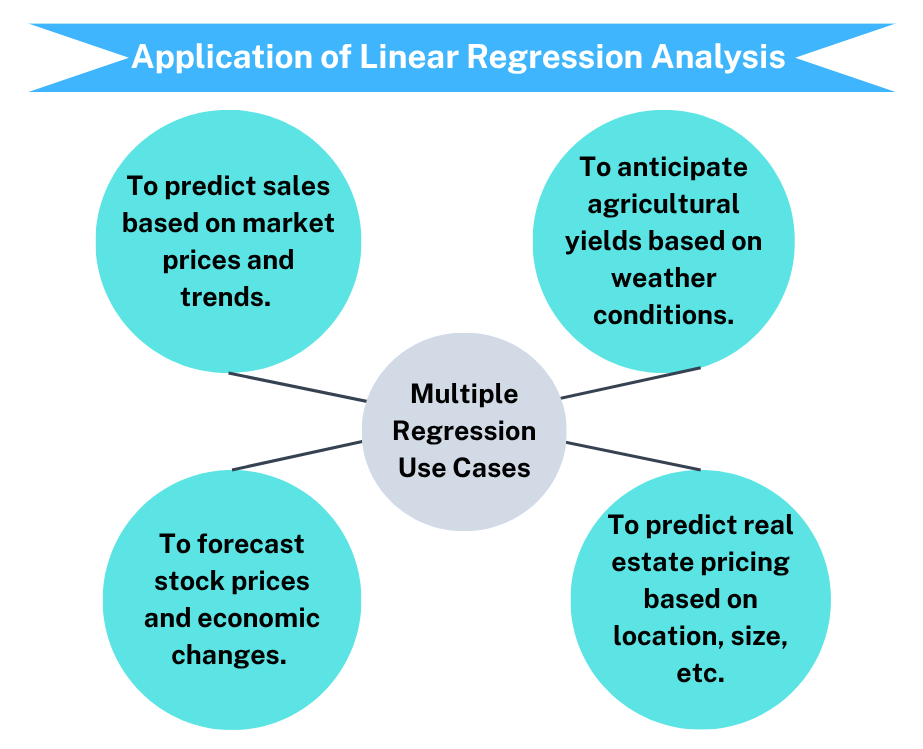 Application of Linear Regression Analysis

To predict sales based on market prices and trends.

To anticipate agricultural yields based on weather conditions.

Multiple Regression Use Cases

To forecast stock prices and economic changes.

To predict real estate pricing based on location, size, etc.